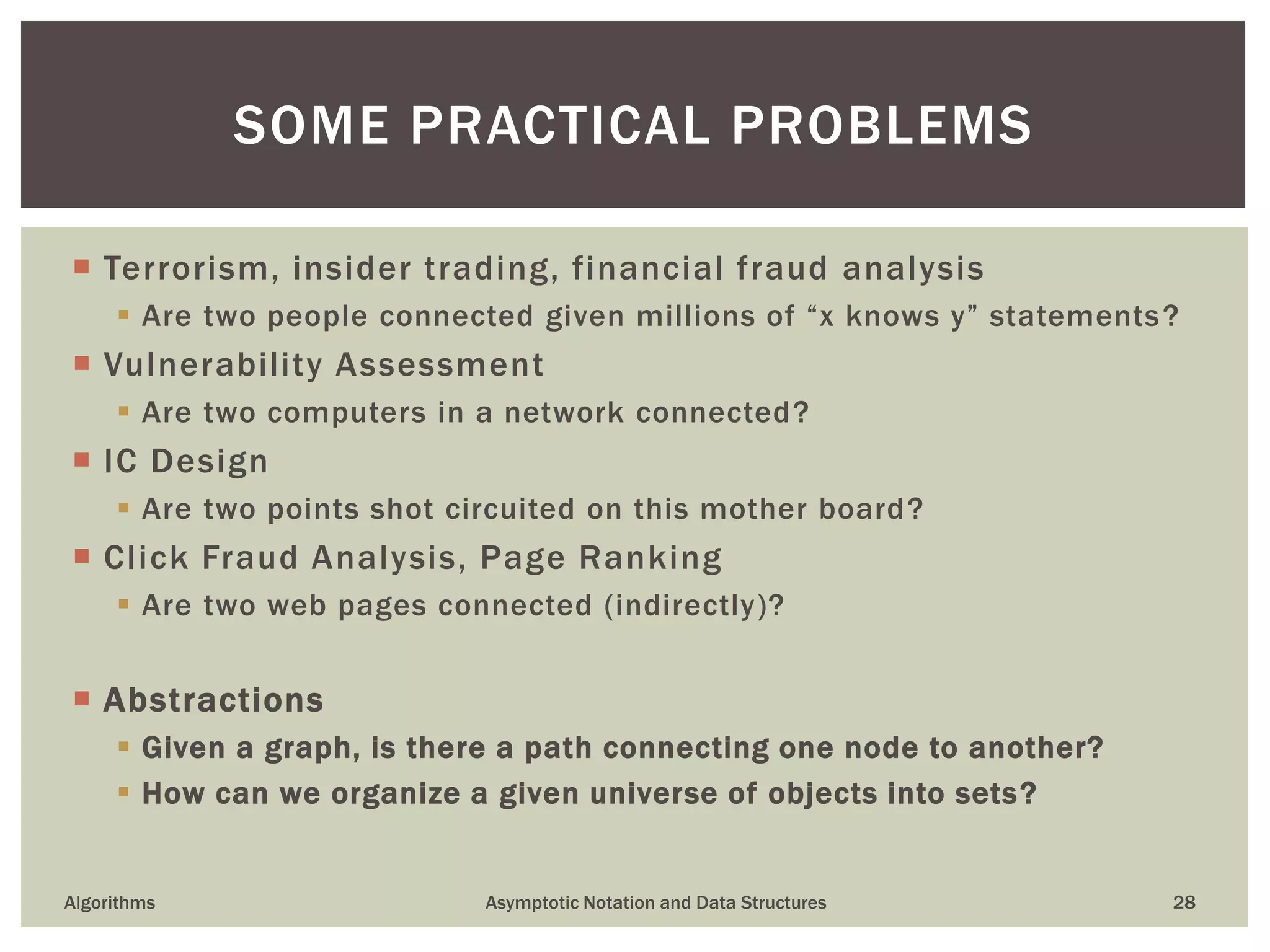 SOME PRACTICAL PROBLEMS

- Terrorism, insider trading, financial fraud analysis
  - Are two people connected given millions of “x knows y” statements?
- Vulnerability Assessment
  - Are two computers in a network connected?
- IC Design
  - Are two points shot circuited on this mother board?
- Click Fraud Analysis, Page Ranking
  - Are two web pages connected (indirectly)?

- Abstractions
  - Given a graph, is there a path connecting one node to another?
  - How can we organize a given universe of objects into sets?

Algorithms

Asymptotic Notation and Data Structures

28